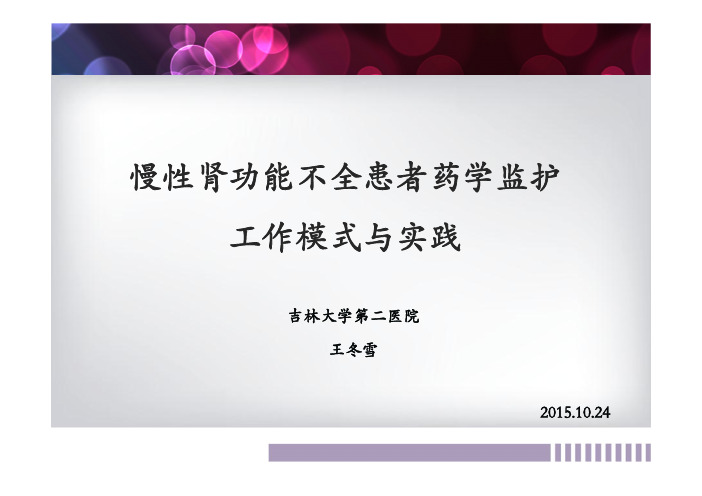 慢性肾功能不全患者药学监护

工作模式与实践

吉林大学第二医院

王冬雪

2015.10.24